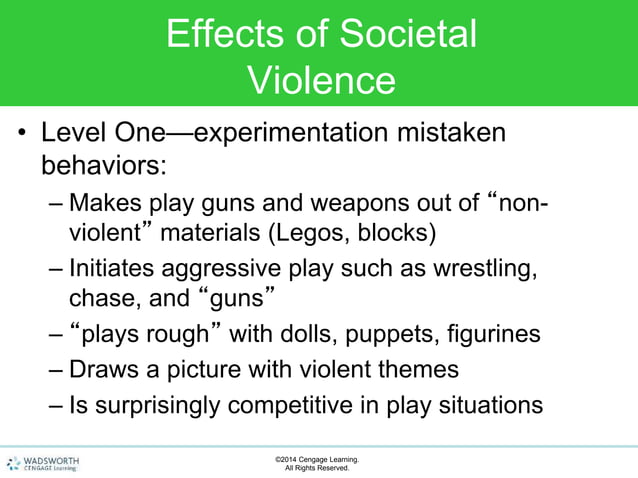 Effects of Societal Violence

• Level One—experimentation mistaken behaviors:

– Makes play guns and weapons out of “non-violent” materials (Legos, blocks)

– Initiates aggressive play such as wrestling, chase, and “guns”

– “plays rough” with dolls, puppets, figurines

– Draws a picture with violent themes

– Is surprisingly competitive in play situations

WADSWORTH CENGAGE Learning

©2014 Cengage Learning. All Rights Reserved.